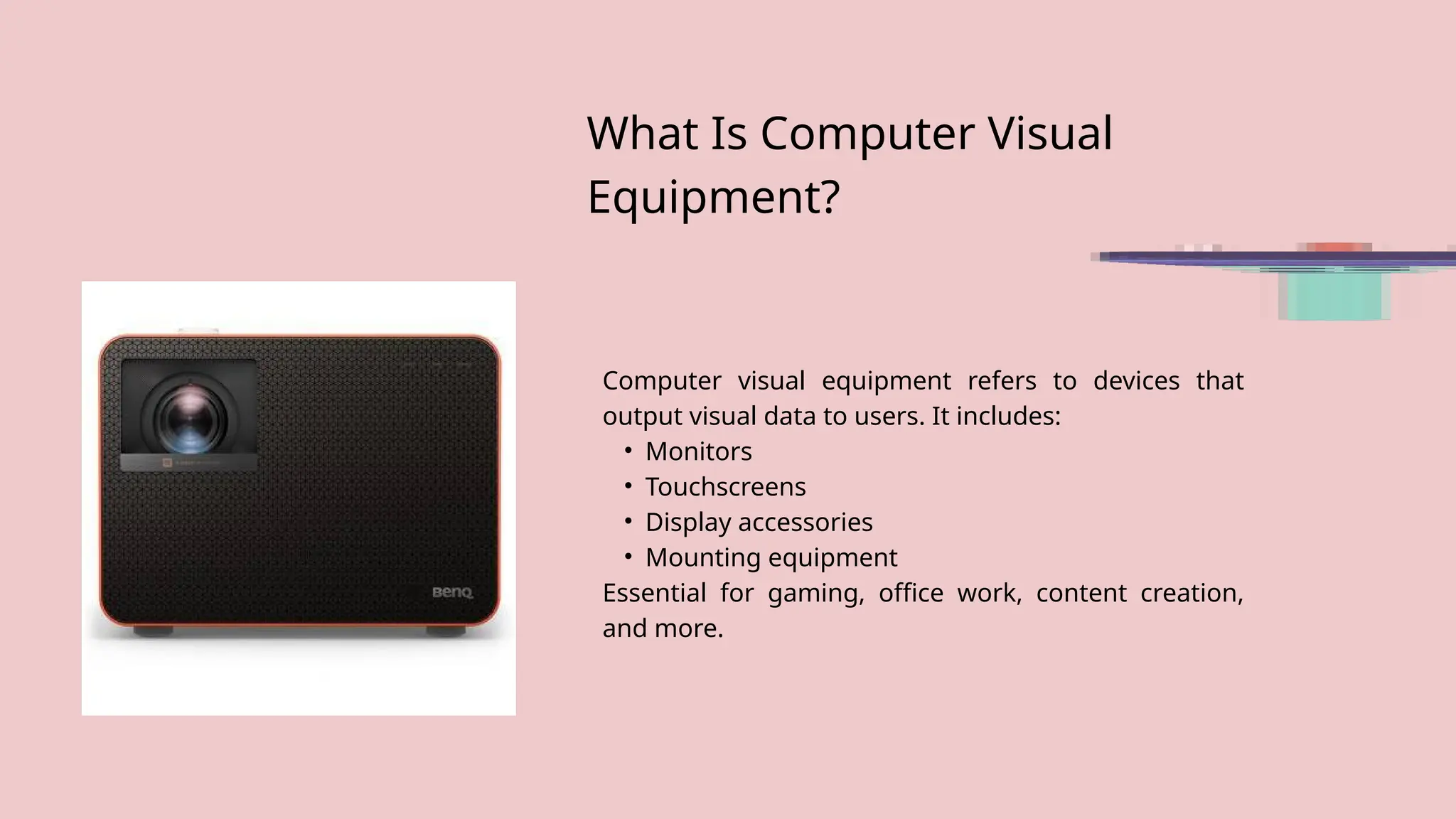 What Is Computer Visual Equipment?

BenQ

Computer visual equipment refers to devices that output visual data to users. It includes:
• Monitors
• Touchscreens
• Display accessories
• Mounting equipment
Essential for gaming, office work, content creation, and more.